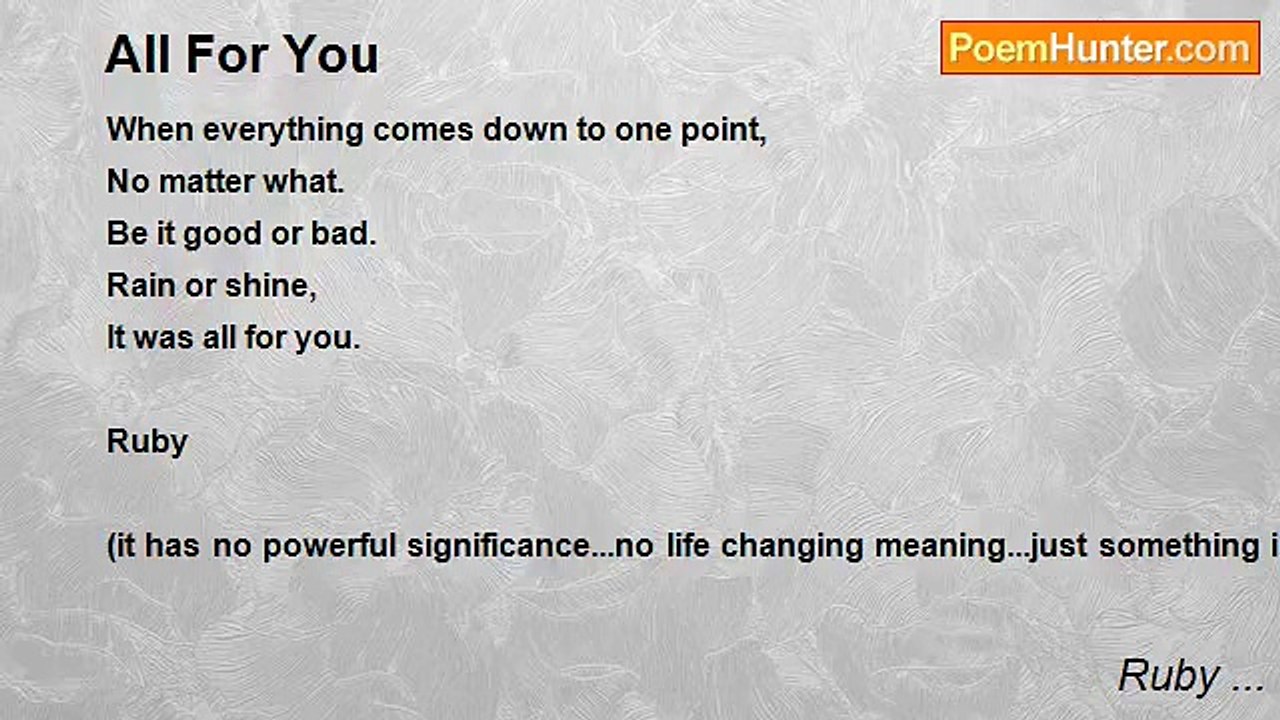 All For You

PoemHunter.com

When everything comes down to one point,
No matter what.
Be it good or bad.
Rain or shine,
It was all for you.

Ruby

(it has no powerful significance...no life changing meaning...just something i

Ruby ...